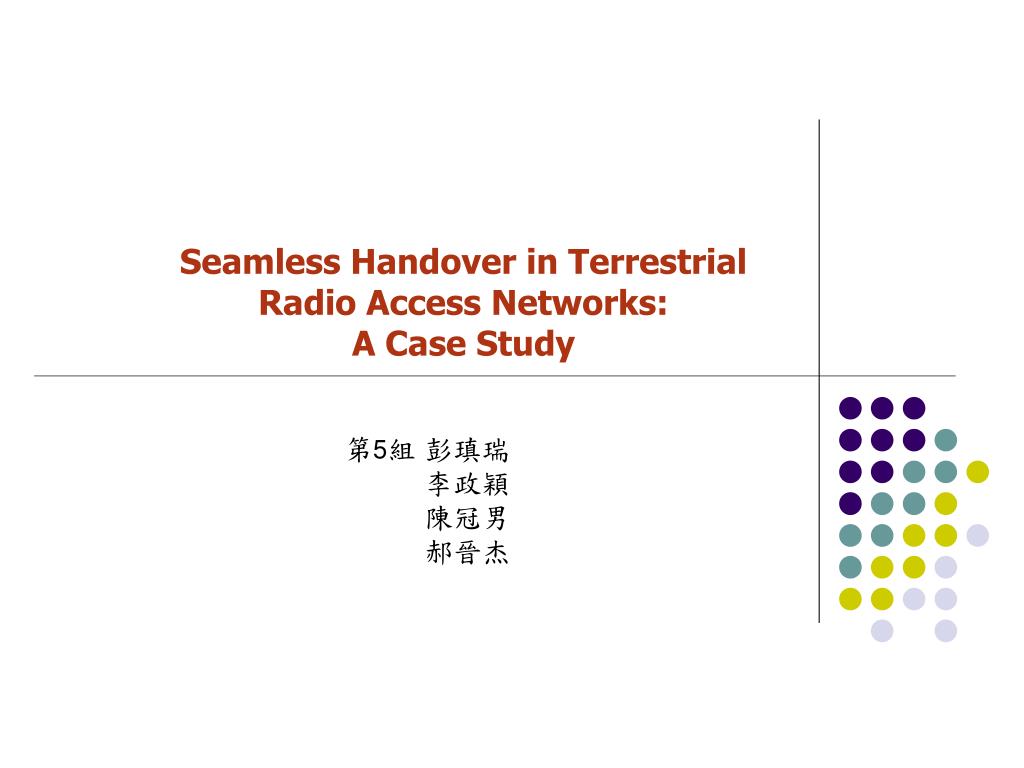 Seamless Handover in Terrestrial Radio Access Networks: A Case Study

第5組 彭瑱瑞
李政穎
陳冠男
郝晉杰